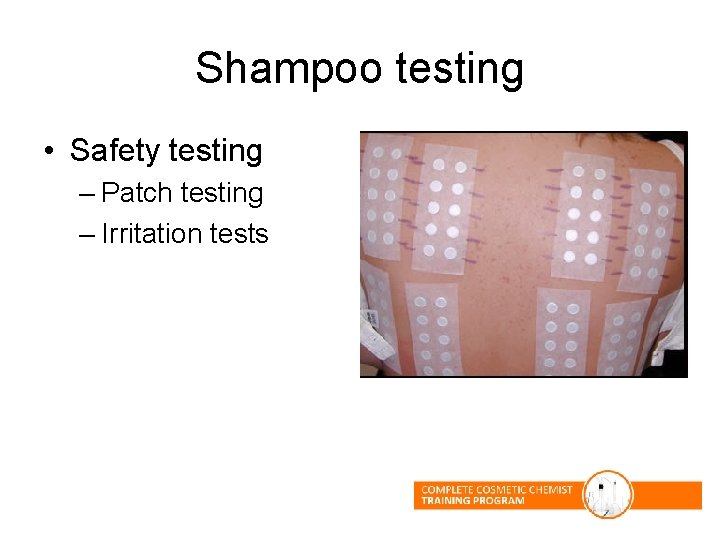 Shampoo testing

• Safety testing
– Patch testing
– Irritation tests

COMPLETE COSMETIC CHEMIST
TRAINING PROGRAM